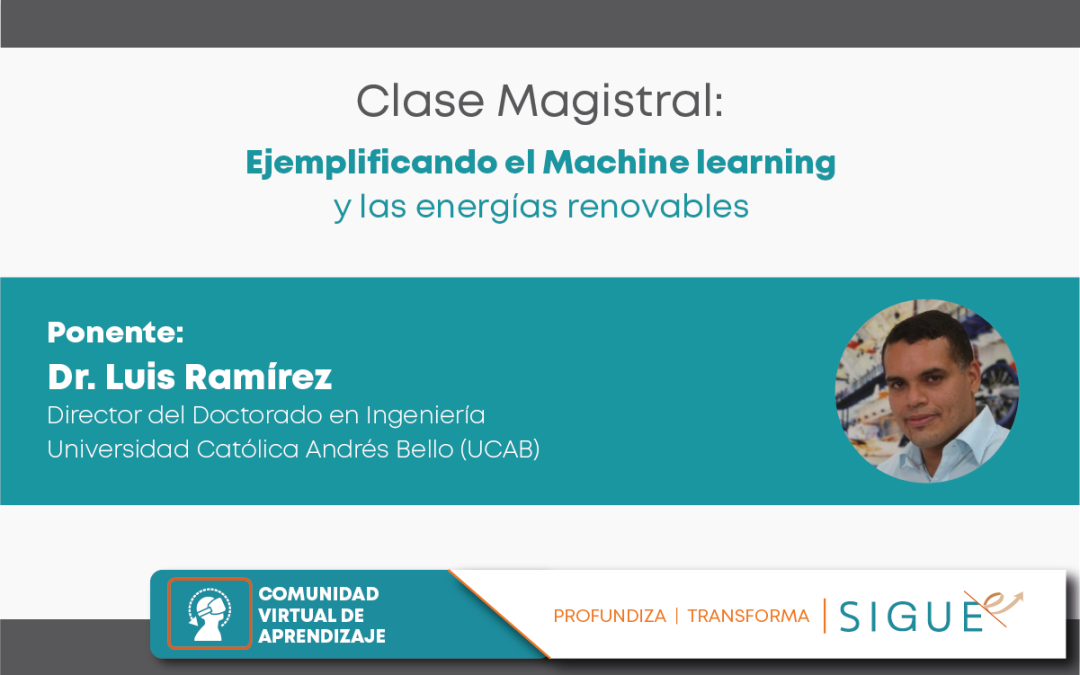 Clase Magistral:

Ejemplificando el Machine learning y las energías renovables

Ponente:
Dr. Luis Ramírez
Director del Doctorado en Ingeniería
Universidad Católica Andrés Bello (UCAB)

COMUNIDAD VIRTUAL DE APRENDIZAJE

PROFUNDIZA | TRANSFORMA | SIGUE